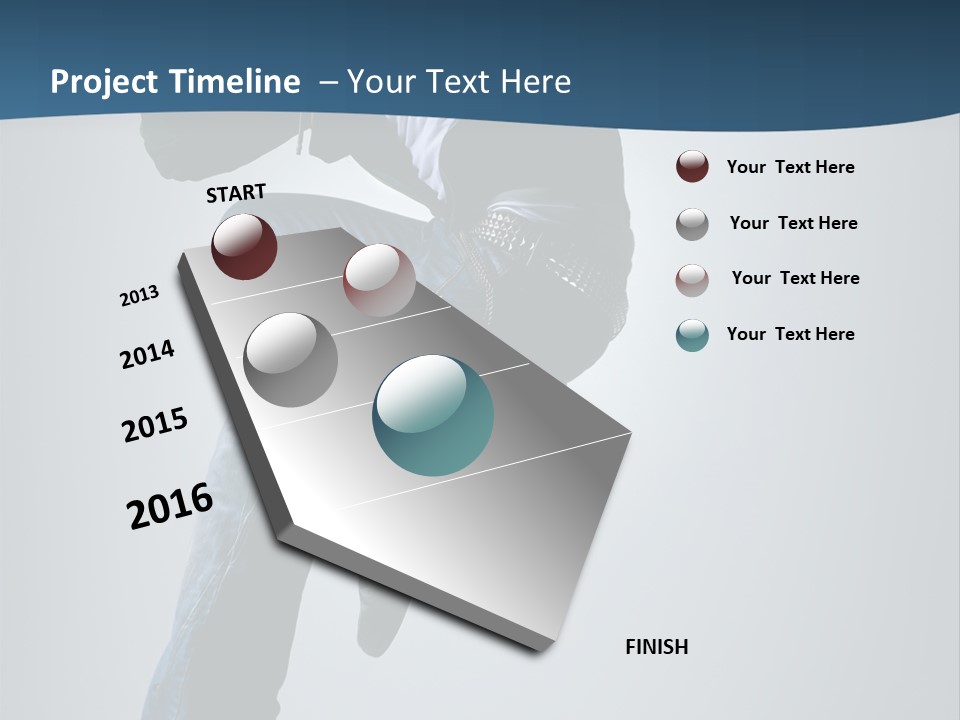 Project Timeline – Your Text Here

START

2013

2014

2015

2016

FINISH

Your Text Here

Your Text Here

Your Text Here

Your Text Here